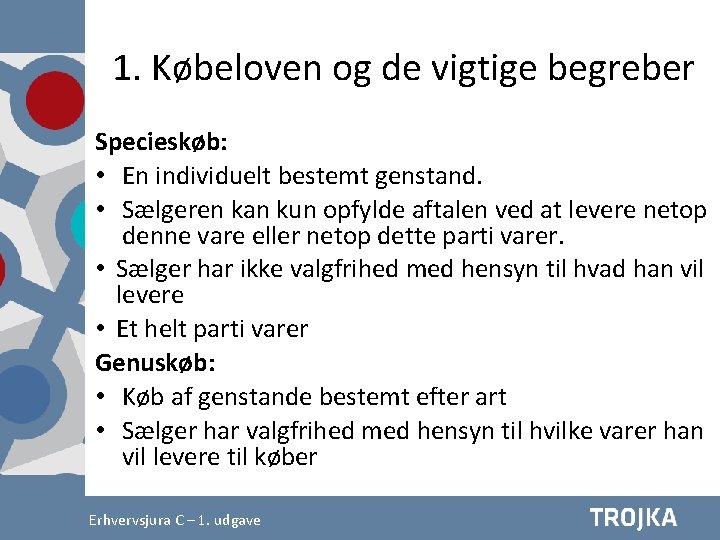 1. Købeloven og de vigtige begreber

Specieskøb:

• En individuelt bestemt genstand.
• Sælgeren kan kun opfylde aftalen ved at levere netop denne vare eller netop dette parti varer.
• Sælger har ikke valgfrihed med hensyn til hvad han vil levere
• Et helt parti varer

Genuskøb:

• Køb af genstande bestemt efter art
• Sælger har valgfrihed med hensyn til hvilke varer han vil levere til køber

Erhvervsjura C – 1. udgave

TROJKA